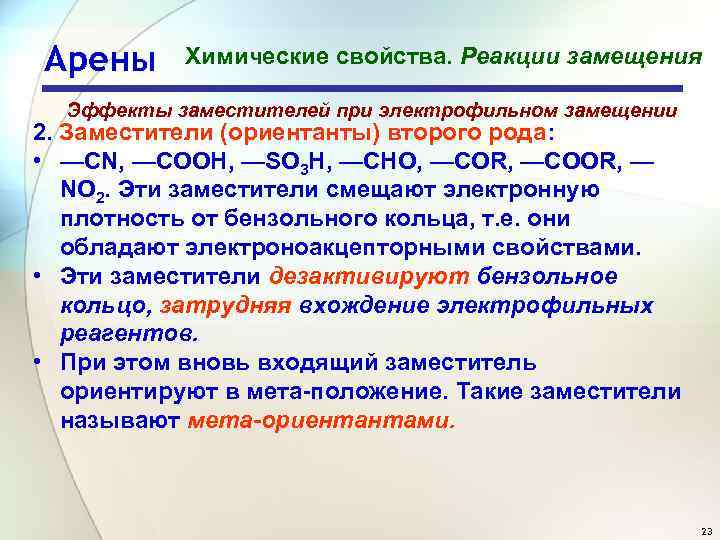 Арены Химические свойства. Реакции замещения

Эффекты заместителей при электрофильном замещении

2. Заместители (ориентанты) второго рода:

• —CN, —COOH, —$SO_3H$, —CHO, —COR, —COOR, —$NO_2$. Эти заместители смещают электронную плотность от бензольного кольца, т.е. они обладают электроноакцепторными свойствами.

• Эти заместители дезактивируют бензольное кольцо, затрудняя вхождение электрофильных реагентов.

• При этом вновь входящий заместитель ориентируют в мета-положение. Такие заместители называют мета-ориентантами.

23